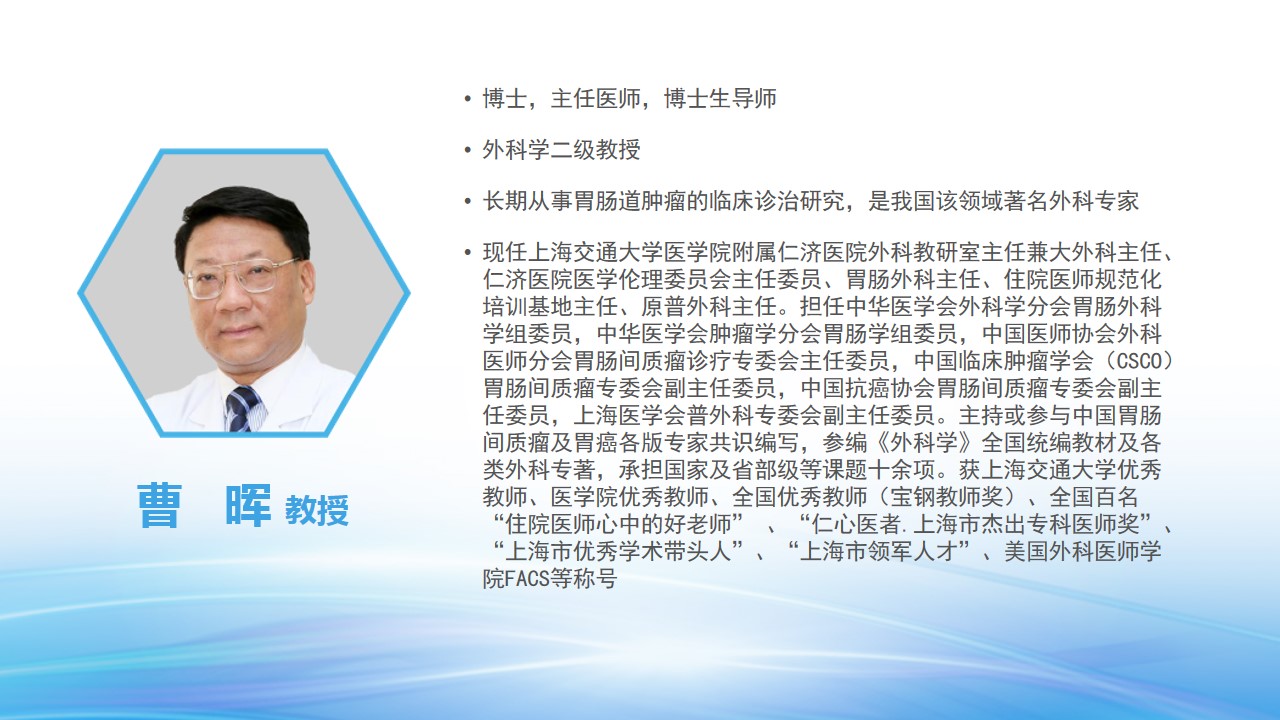 曹 晖 教授

• 博士，主任医师，博士生导师

• 外科学二级教授

• 长期从事胃肠道肿瘤的临床诊治研究，是我国该领域著名外科专家

• 现任上海交通大学医学院附属仁济医院外科教研室主任兼大外科主任、仁济医院医学伦理委员会主任委员、胃肠外科主任、住院医师规范化培训基地主任、原普外科主任。担任中华医学会外科学分会胃肠外科学组委员，中华医学会肿瘤学分会胃肠学组委员，中国医师协会外科医师分会胃肠间质瘤诊疗专委会主任委员，中国临床肿瘤学会（CSCO）胃肠间质瘤专委会副主任委员，中国抗癌协会胃肠间质瘤专委会副主任委员，上海医学会普外科专委会副主任委员。主持或参与中国胃肠间质瘤及胃癌各版专家共识编写，参编《外科学》全国统编教材及各类外科专著，承担国家及省部级等课题十余项。获上海交通大学优秀教师、医学院优秀教师、全国优秀教师（宝钢教师奖）、全国百名“住院医师心中的好老师” 、“仁心医者.上海市杰出专科医师奖”、“上海市优秀学术带头人”、“上海市领军人才”、美国外科医师学院FACS等称号